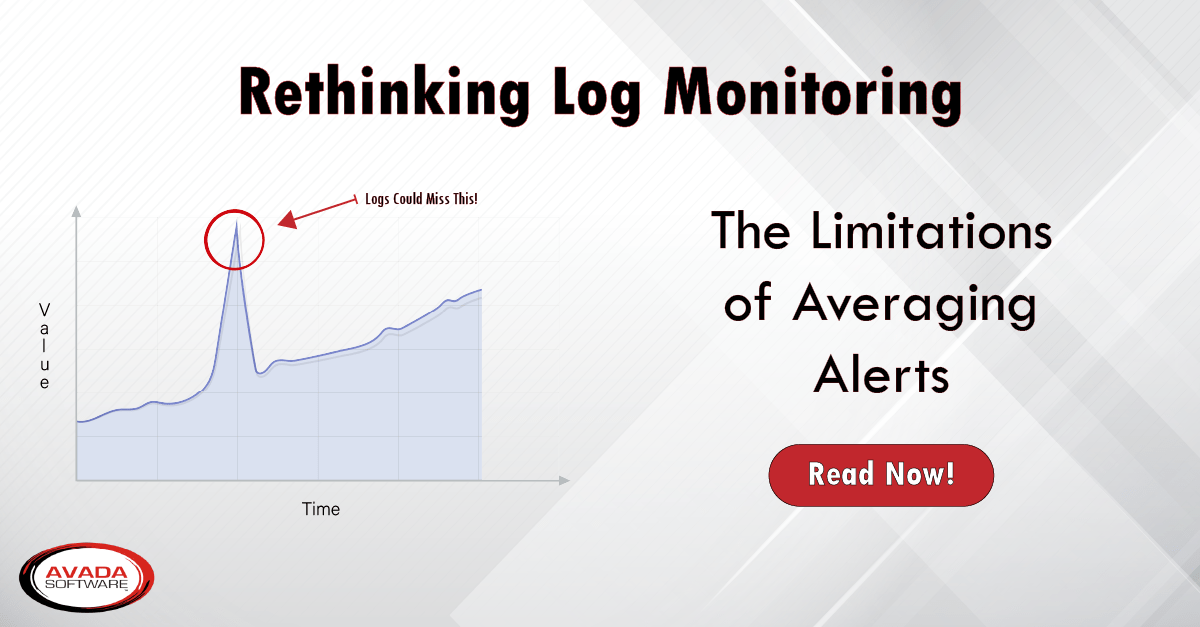 Rethinking Log Monitoring

Logs Could Miss This!

Value

Time

The Limitations of Averaging Alerts

Read Now!

AVADA SOFTWARE